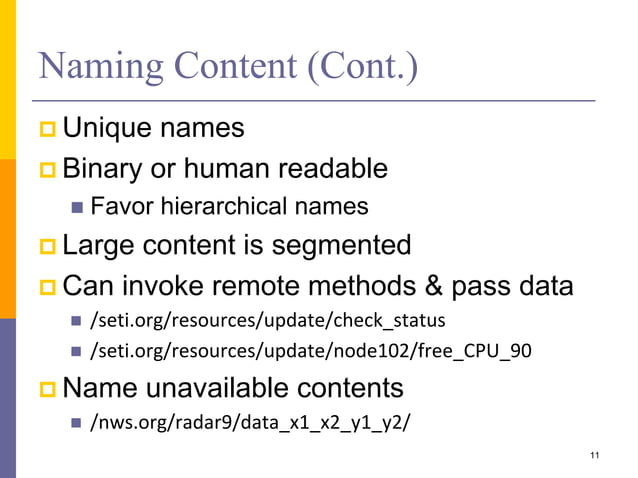 Naming Content (Cont.)

Unique names

Binary or human readable

Favor hierarchical names

Large content is segmented

Can invoke remote methods & pass data

/seti.org/resources/update/check_status

/seti.org/resources/update/node102/free_CPU_90

Name unavailable contents

/nws.org/radar9/data_x1_x2_y1_y2/

11